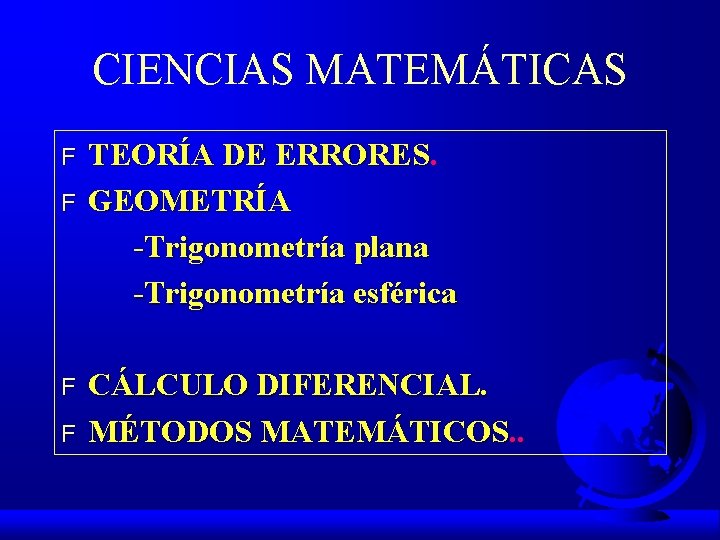 CIENCIAS MATEMÁTICAS

F TEORÍA DE ERRORES.

F GEOMETRÍA

-Trigonometría plana

-Trigonometría esférica

F CÁLCULO DIFERENCIAL.

F MÉTODOS MATEMÁTICOS..